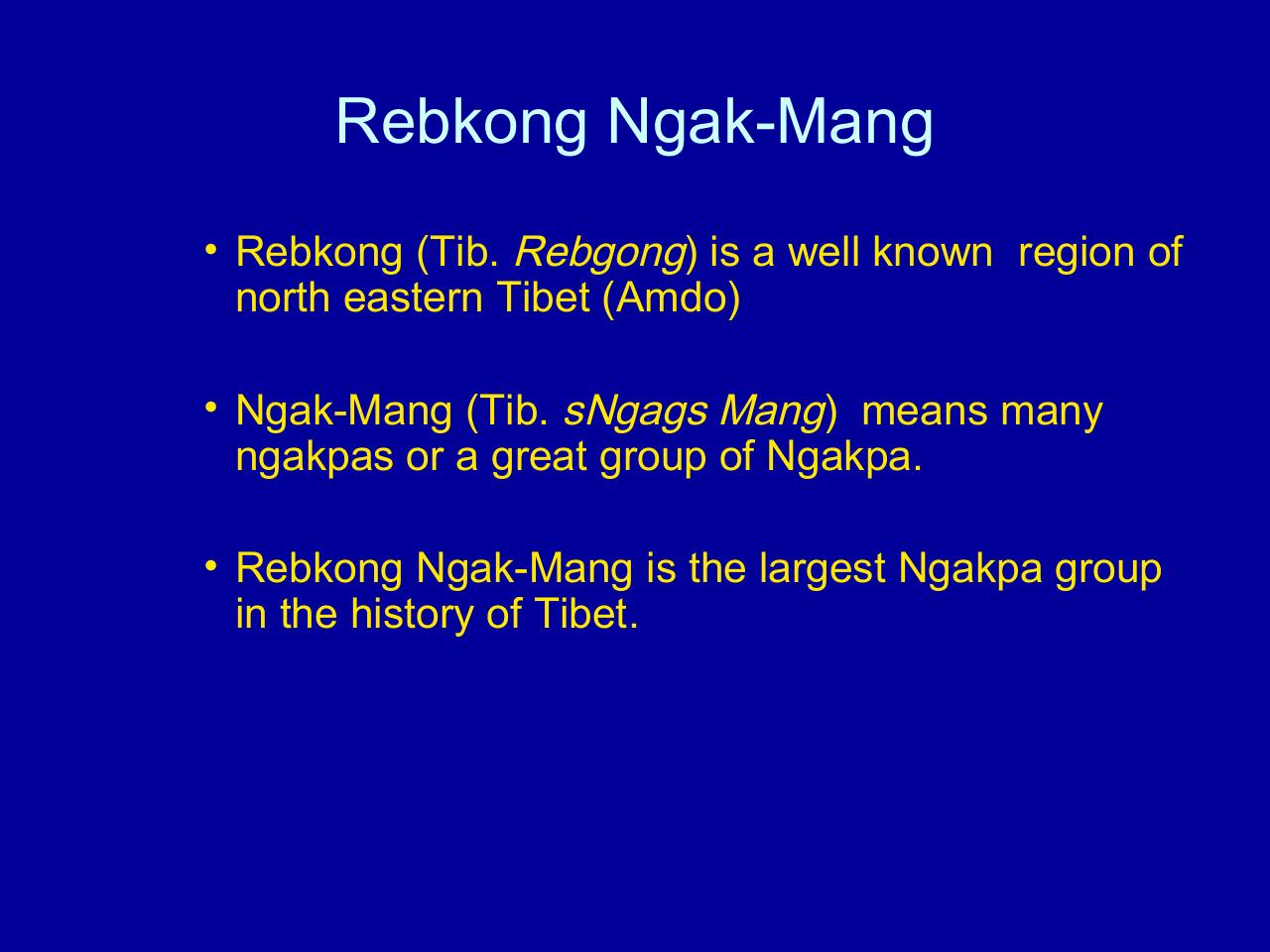 Rebkong Ngak-Mang

• Rebkong (Tib. Rebgong) is a well known region of north eastern Tibet (Amdo)

• Ngak-Mang (Tib. sNgags Mang) means many ngakpas or a great group of Ngakpa.

• Rebkong Ngak-Mang is the largest Ngakpa group in the history of Tibet.